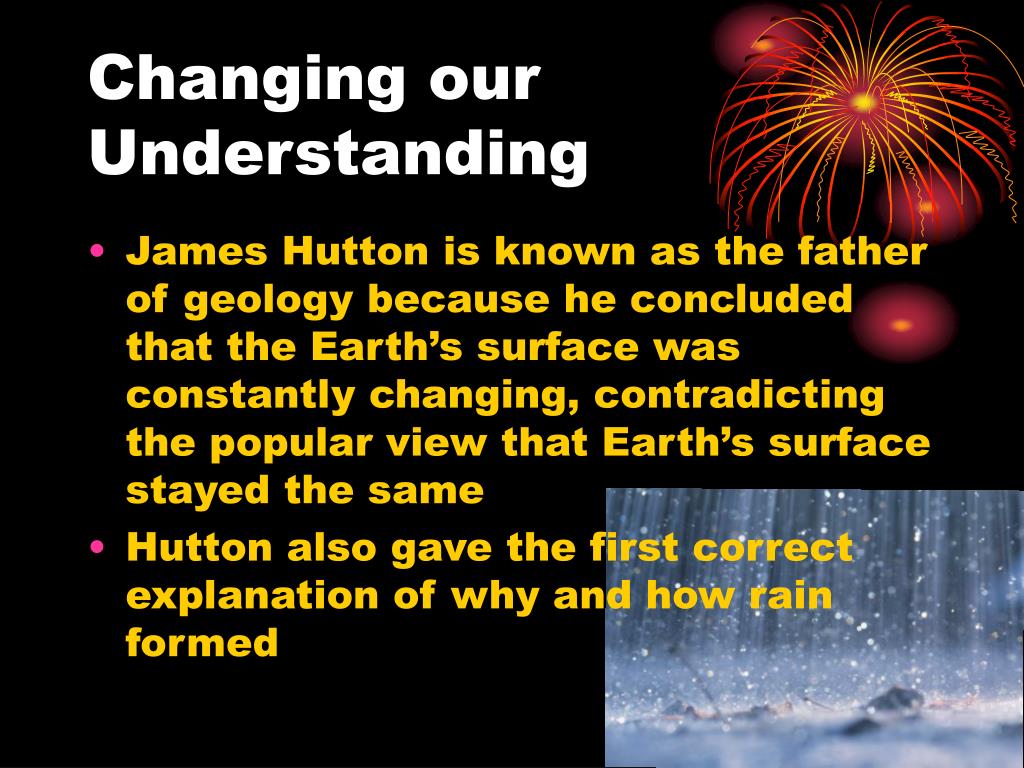 Changing our Understanding

• James Hutton is known as the father of geology because he concluded that the Earth’s surface was constantly changing, contradicting the popular view that Earth’s surface stayed the same

• Hutton also gave the first correct explanation of why and how rain formed